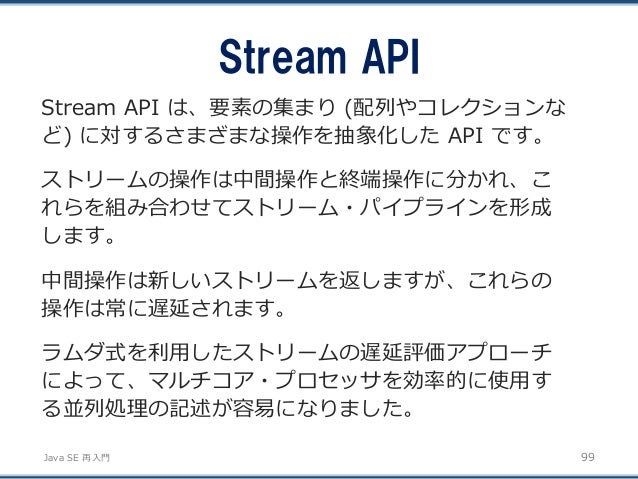 Stream API

Stream API は、要素の集まり (配列やコレクションなど) に対するさまざまな操作を抽象化した API です。

ストリームの操作は中間操作と終端操作に分かれ、これらを組み合わせてストリーム・パイプラインを形成します。

中間操作は新しいストリームを返しますが、これらの操作は常に遅延されます。

ラムダ式を利用したストリームの遅延評価アプローチによって、マルチコア・プロセッサを効率的に使用する並列処理の記述が容易になりました。

Java SE 再入門

99